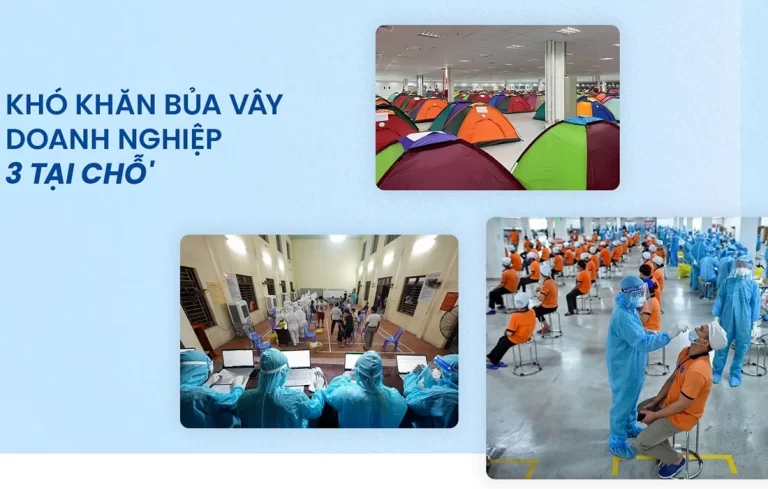 KHÓ KHĂN BỦA VÂY DOANH NGHIỆP 3 TẠI CHỖ'